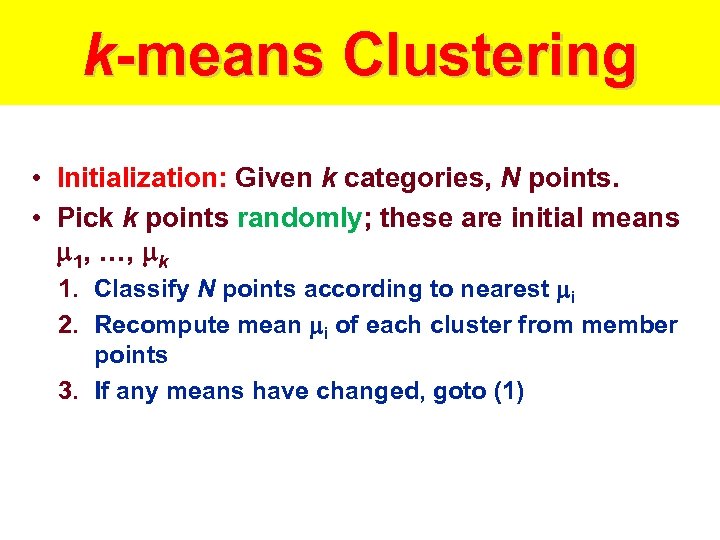 k-means Clustering

• Initialization: Given k categories, N points.

• Pick k points randomly; these are initial means $\mu_1, \ldots, \mu_k$

1. Classify N points according to nearest $\mu_i$
2. Recompute mean $\mu_i$ of each cluster from member points
3. If any means have changed, goto (1)